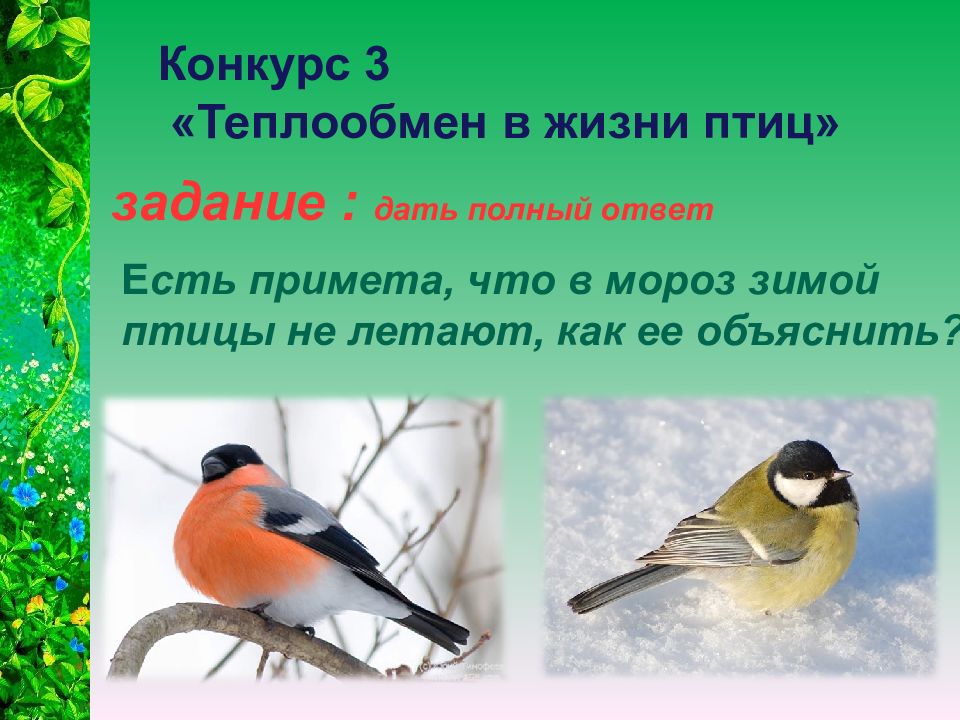 Конкурс 3
«Теплообмен в жизни птиц»

задание : дать полный ответ

Есть примета, что в мороз зимой птицы не летают, как ее объяснить?